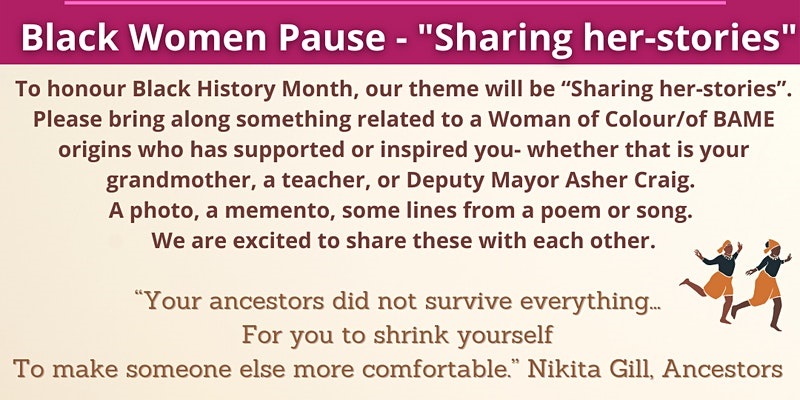 Black Women Pause - "Sharing her-stories"

To honour Black History Month, our theme will be “Sharing her-stories”. Please bring along something related to a Woman of Colour/of BAME origins who has supported or inspired you- whether that is your grandmother, a teacher, or Deputy Mayor Asher Craig. A photo, a memento, some lines from a poem or song. We are excited to share these with each other.

“Your ancestors did not survive everything... For you to shrink yourself To make someone else more comfortable.” Nikita Gill, Ancestors